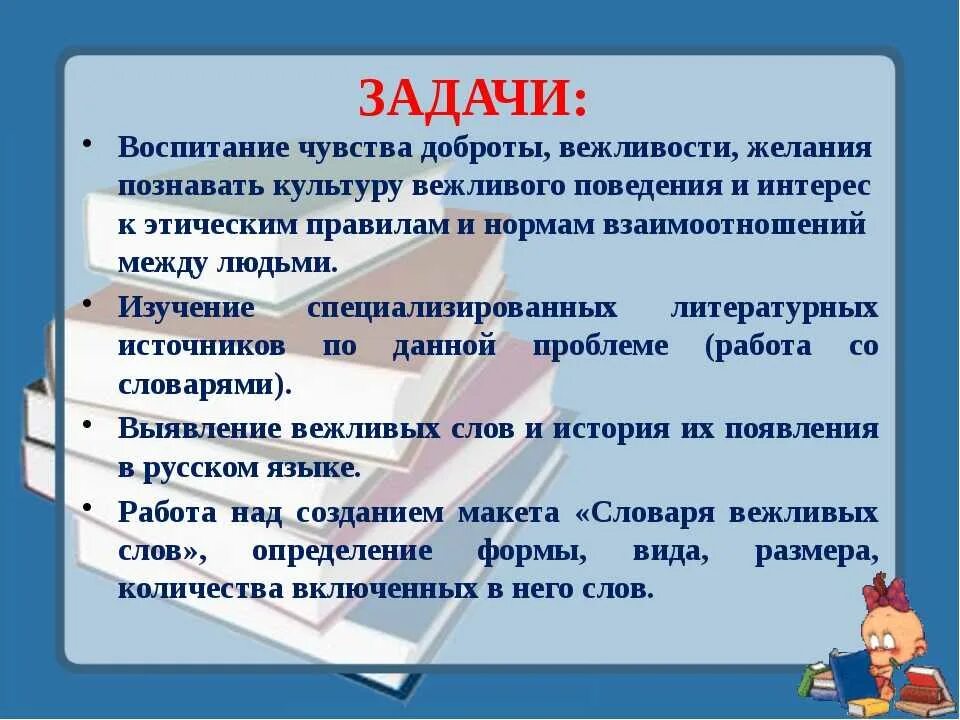 ЗАДАЧИ:

• Воспитание чувства доброты, вежливости, желания познавать культуру вежливого поведения и интерес к этическим правилам и нормам взаимоотношений между людьми.

• Изучение специализированных литературных источников по данной проблеме (работа со словарями).

• Выявление вежливых слов и история их появления в русском языке.

• Работа над созданием макета «Словаря вежливых слов», определение формы, вида, размера, количества включенных в него слов.